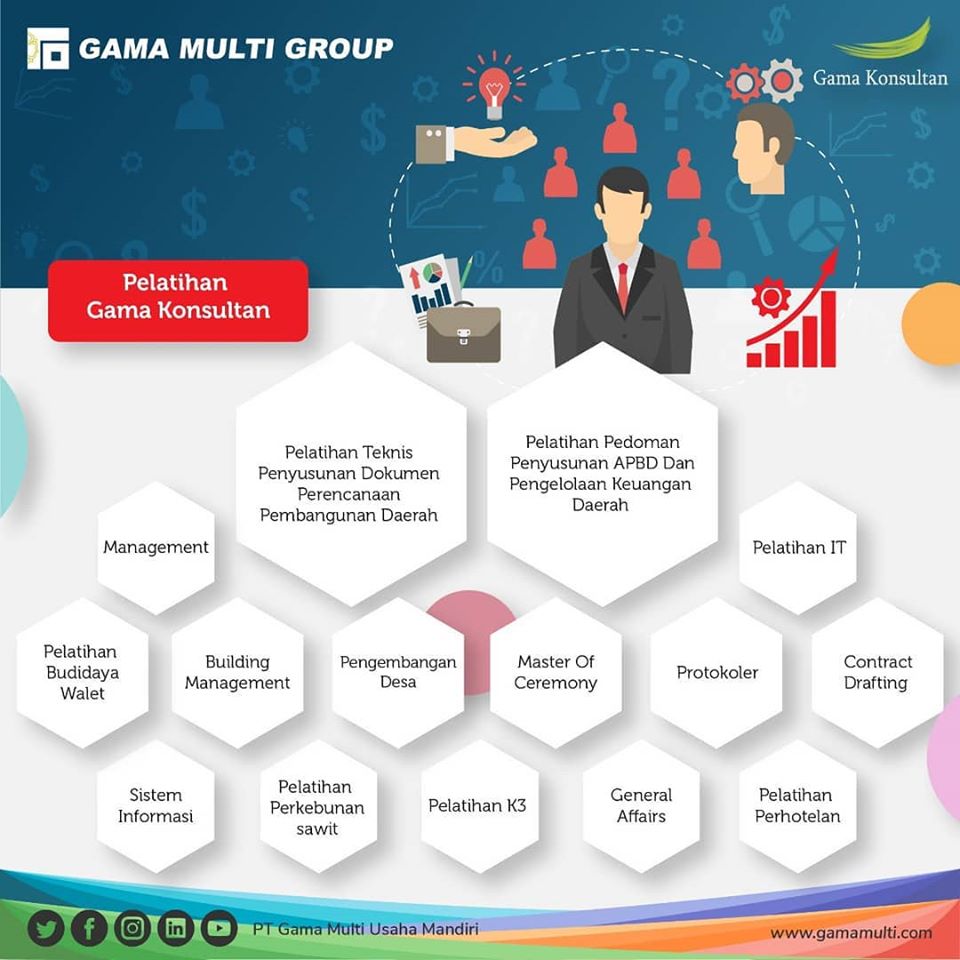 GAMA MULTI GROUP

Gama Konsultan

Pelatihan Gama Konsultan

Pelatihan Teknis Penyusunan Dokumen Perencanaan Pembangunan Daerah

Pelatihan Pedoman Penyusunan APBD Dan Pengelolaan Keuangan Daerah

Management

Pelatihan IT

Pelatihan Budidaya Walet

Building Management

Pengembangan Desa

Master Of Ceremony

Protokoler

Contract Drafting

Sistem Informasi

Pelatihan Perkebunan sawit

Pelatihan K3

General Affairs

Pelatihan Perhotelan

PT Gama Multi Usaha Mandiri

www.gamamulti.com